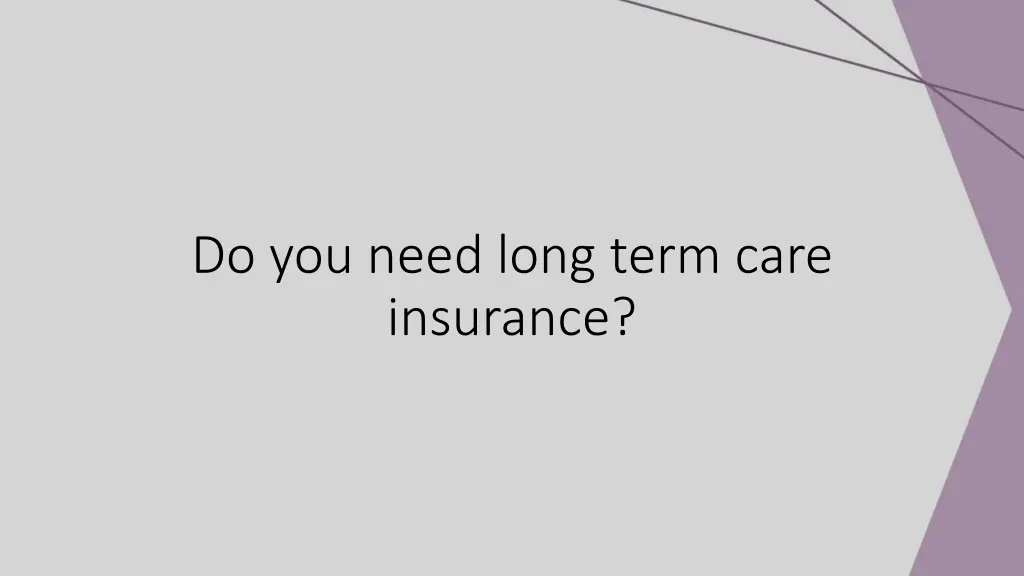 Do you need long term care insurance?